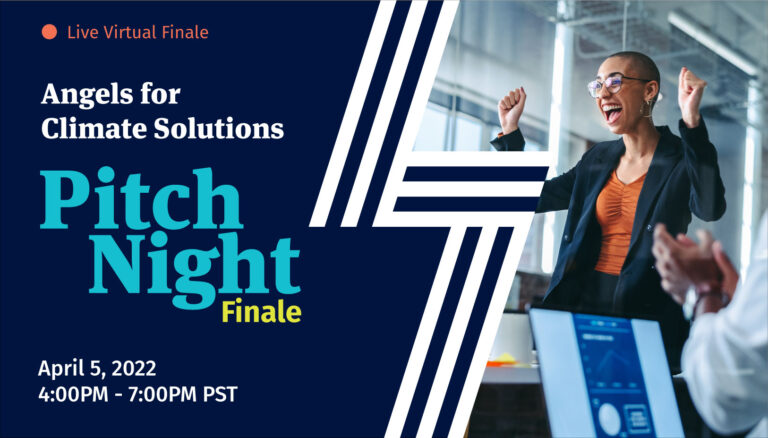 Live Virtual Finale

Angels for Climate Solutions

Pitch Night

Finale

April 5, 2022
4:00PM - 7:00PM PST